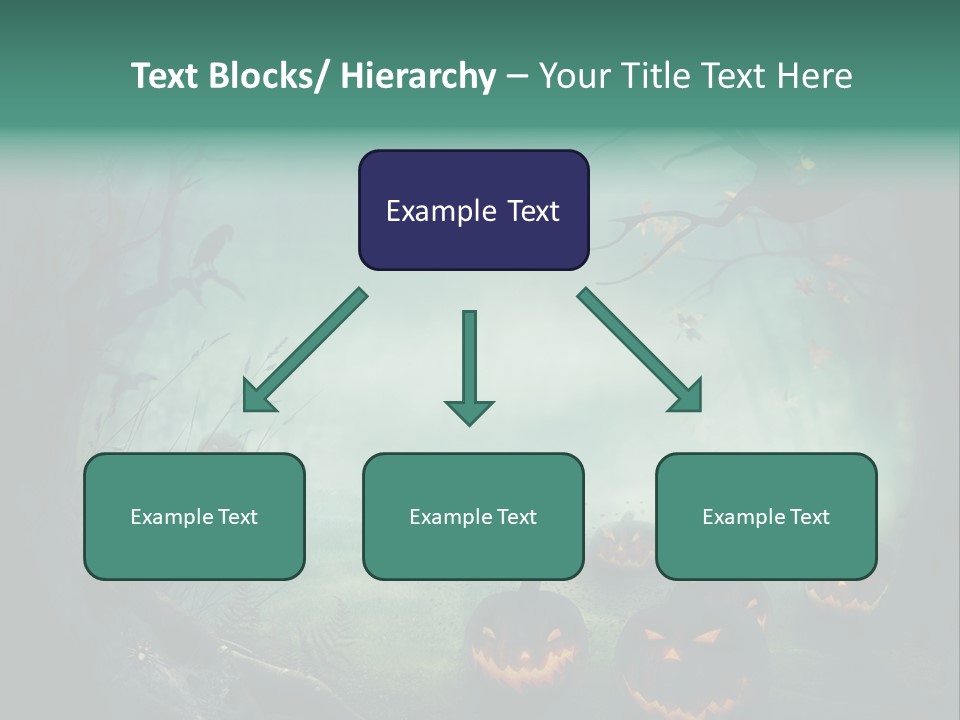 Text Blocks/ Hierarchy – Your Title Text Here

Example Text

Example Text

Example Text

Example Text